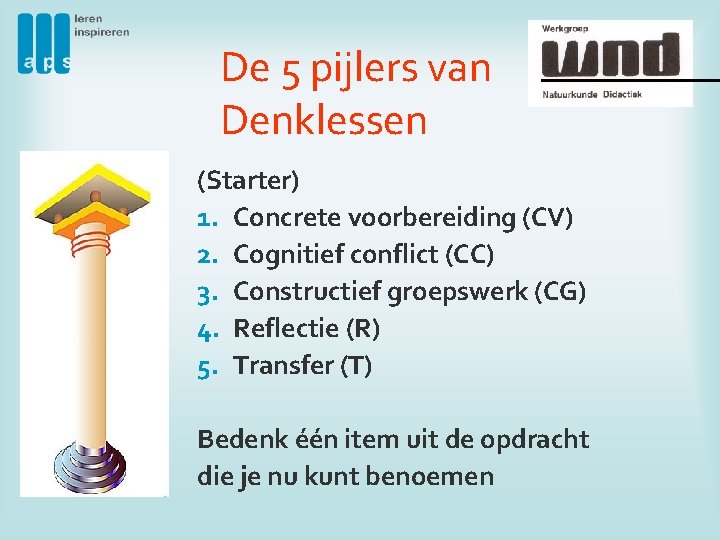 aps
leren
inspireren

Werkgroep
wnd
Natuurkunde Didactiek

De 5 pijlers van Denklessen

(Starter)
1. Concrete voorbereiding (CV)
2. Cognitief conflict (CC)
3. Constructief groepswerk (CG)
4. Reflectie (R)
5. Transfer (T)

Bedenk één item uit de opdracht die je nu kunt benoemen